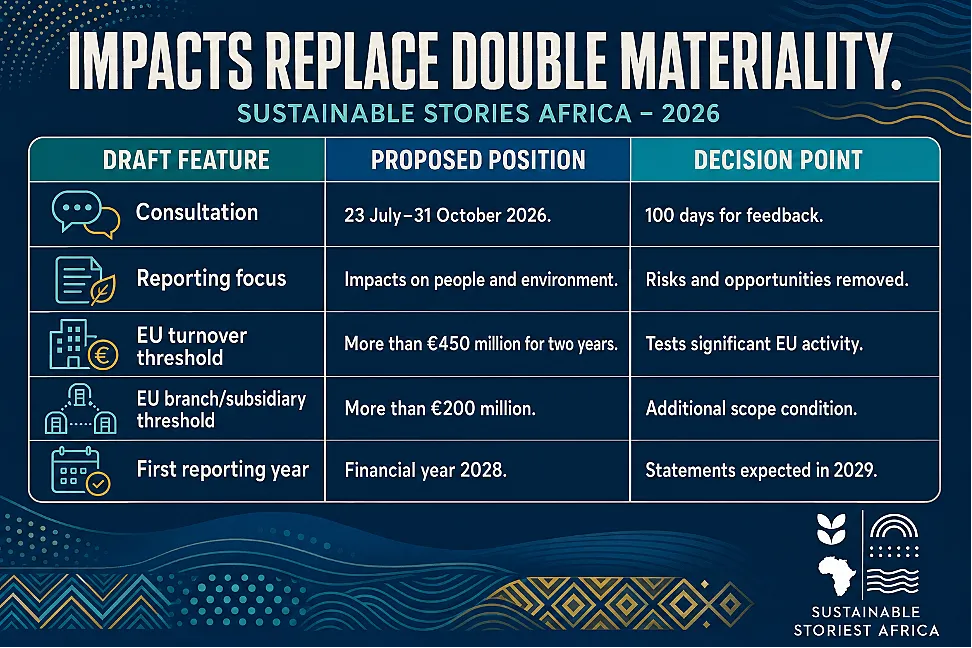 IMPACTS REPLACE DOUBLE MATERIALITY.

SUSTAINABLE STORIES AFRICA – 2026

| DRAFT FEATURE | PROPOSED POSITION | DECISION POINT |
|---|---|---|
| Consultation | 23 July–31 October 2026. | 100 days for feedback. |
| Reporting focus | Impacts on people and environment. | Risks and opportunities removed. |
| EU turnover threshold | More than €450 million for two years. | Tests significant EU activity. |
| EU branch/subsidiary threshold | More than €200 million. | Additional scope condition. |
| First reporting year | Financial year 2028. | Statements expected in 2029. |

SUSTAINABLE STORIEST AFRICA